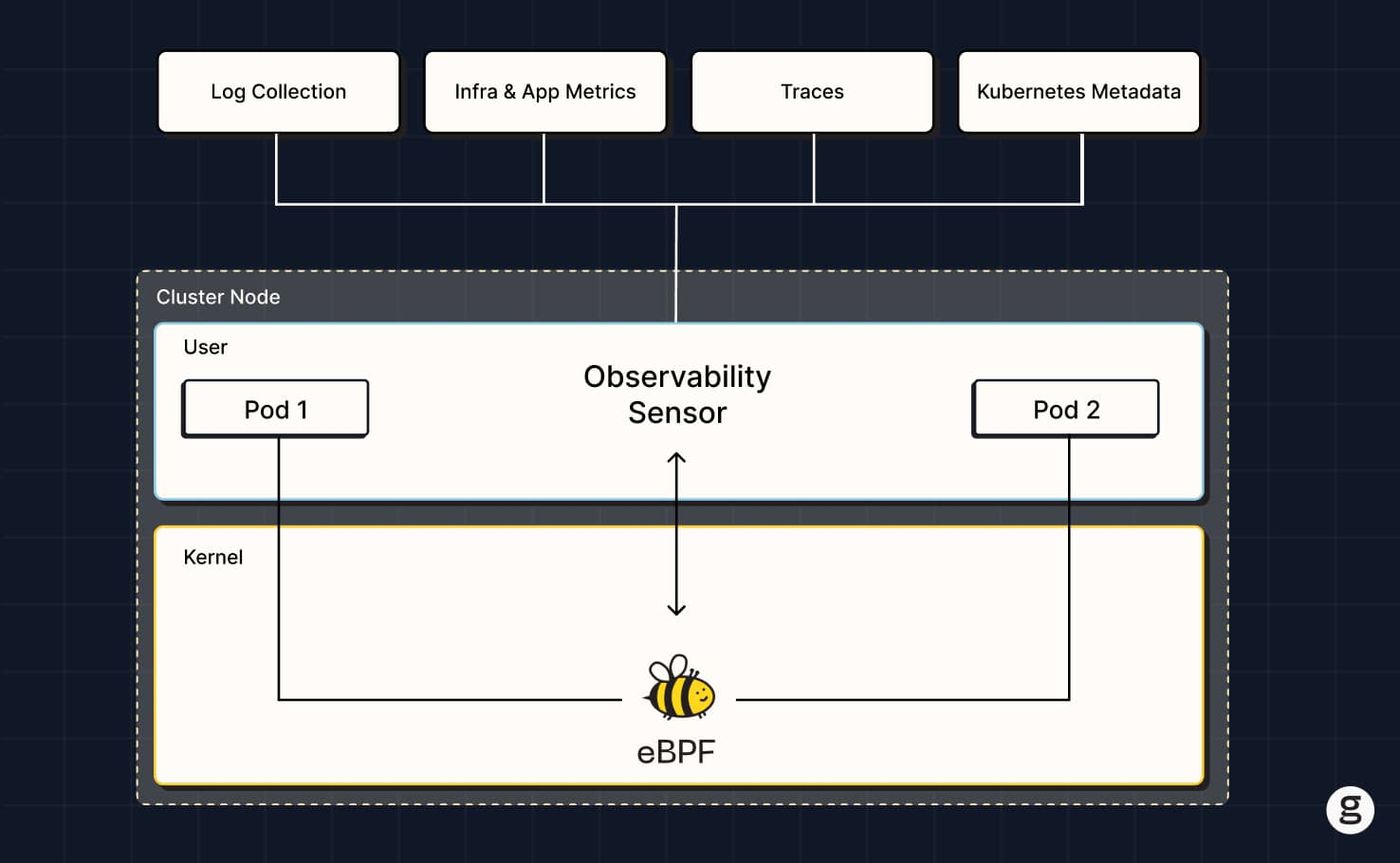 Log Collection

Infra & App Metrics

Traces

Kubernetes Metadata

Cluster Node

User

Pod 1

Observability Sensor

Pod 2

Kernel

eBPF

g